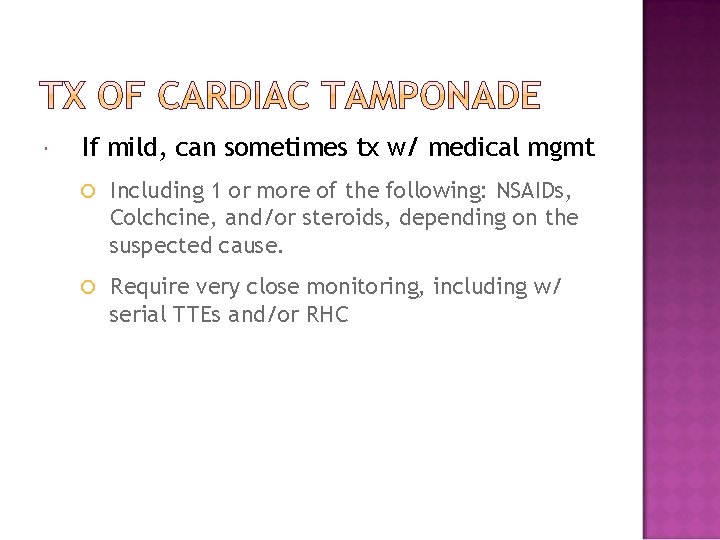 TX OF CARDIAC TAMPONADE

If mild, can sometimes tx w/ medical mgmt

Including 1 or more of the following: NSAIDs, Colchcine, and/or steroids, depending on the suspected cause.

Require very close monitoring, including w/ serial TTEs and/or RHC